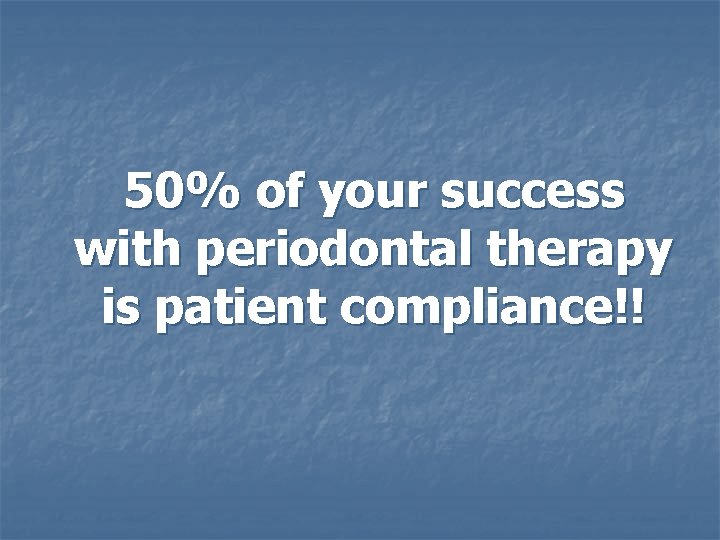 50% of your success with periodontal therapy is patient compliance!!